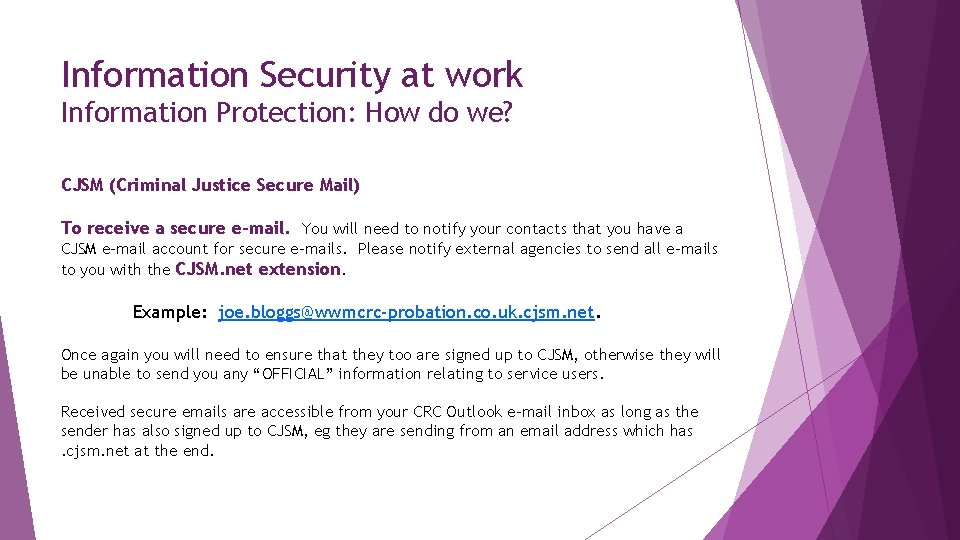 Information Security at work
Information Protection: How do we?

CJSM (Criminal Justice Secure Mail)

To receive a secure e-mail. You will need to notify your contacts that you have a CJSM e-mail account for secure e-mails. Please notify external agencies to send all e-mails to you with the CJSM.net extension.

Example: joe.bloggs@wwmcrc-probation.co.uk.cjsm.net.

Once again you will need to ensure that they too are signed up to CJSM, otherwise they will be unable to send you any “OFFICIAL” information relating to service users.

Received secure emails are accessible from your CRC Outlook e-mail inbox as long as the sender has also signed up to CJSM, eg they are sending from an email address which has .cjsm.net at the end.